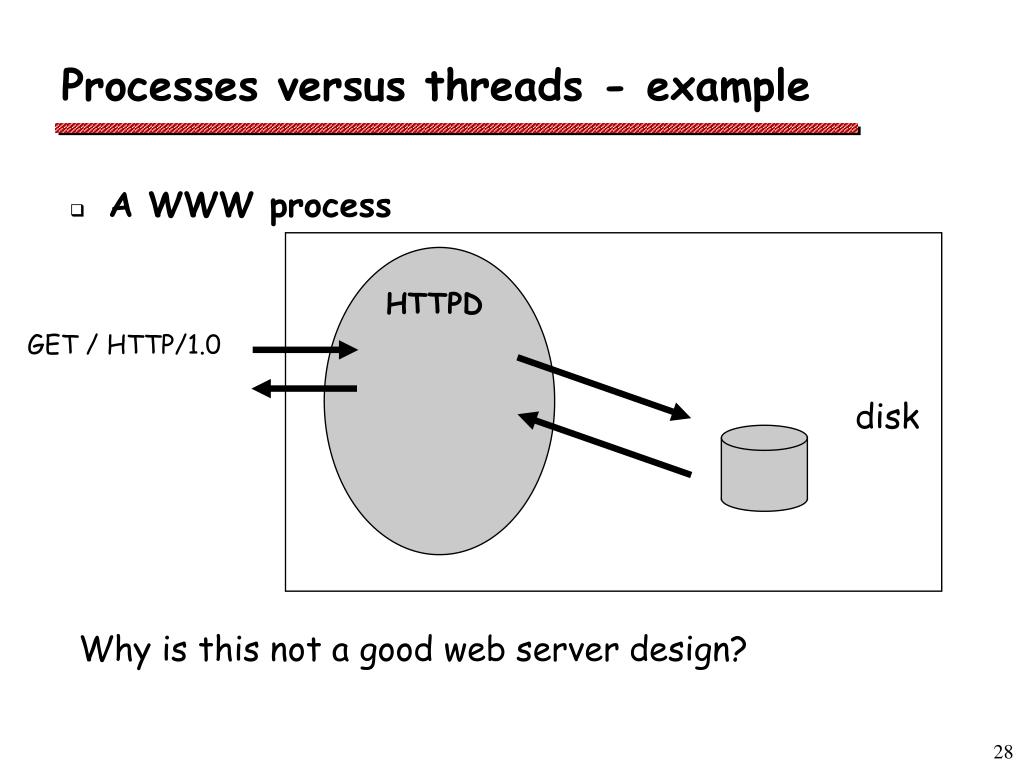 Processes versus threads - example

A WWW process

HTTPD

GET / HTTP/1.0

disk

Why is this not a good web server design?

28